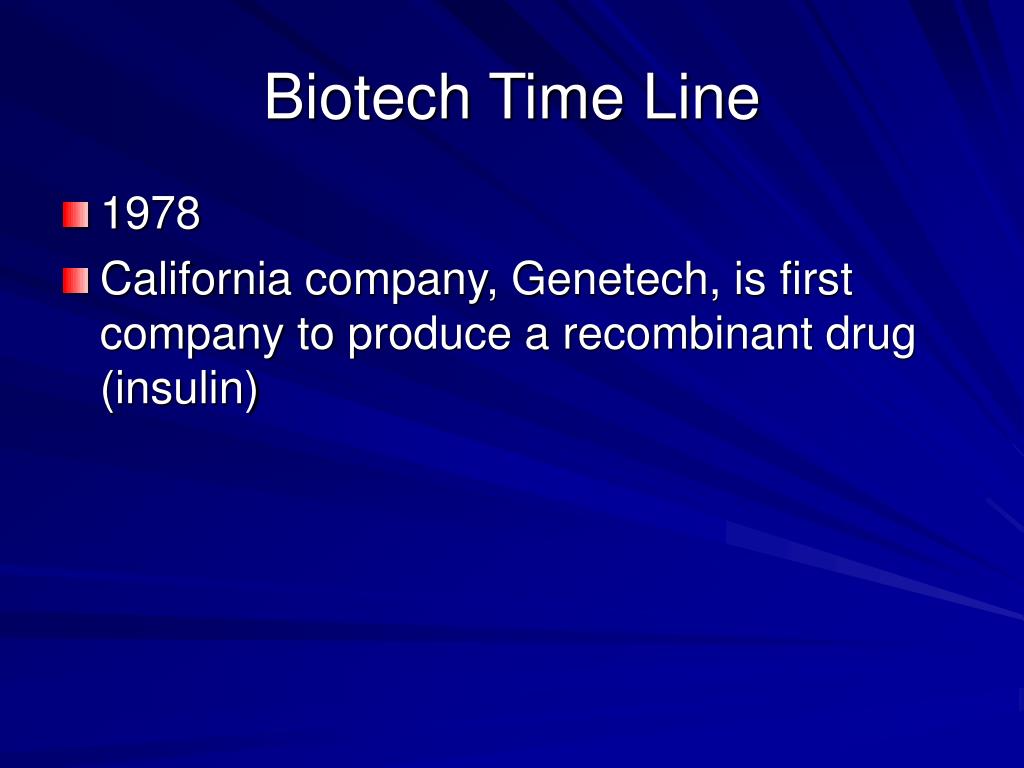 Biotech Time Line

1978

California company, Genetech, is first company to produce a recombinant drug (insulin)